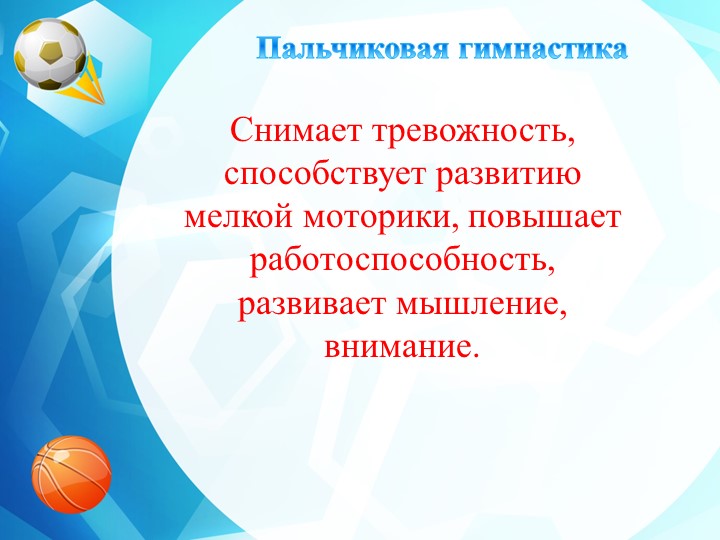 Пальчиковая гимнастика

Снимает тревожность, способствует развитию мелкой моторики, повышает работоспособность, развивает мышление, внимание.